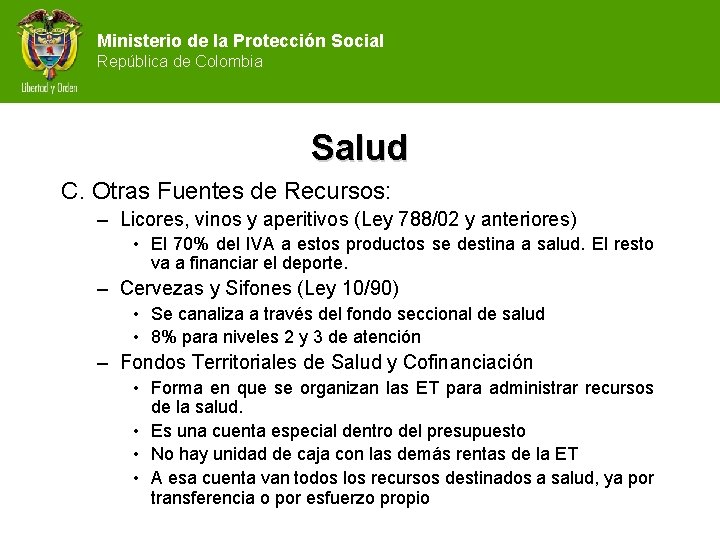 Libertad y Orden

Ministerio de la Protección Social
República de Colombia

Salud

C. Otras Fuentes de Recursos:

– Licores, vinos y aperitivos (Ley 788/02 y anteriores)
• El 70% del IVA a estos productos se destina a salud. El resto va a financiar el deporte.

– Cervezas y Sifones (Ley 10/90)
• Se canaliza a través del fondo seccional de salud
• 8% para niveles 2 y 3 de atención

– Fondos Territoriales de Salud y Cofinanciación
• Forma en que se organizan las ET para administrar recursos de la salud.
• Es una cuenta especial dentro del presupuesto
• No hay unidad de caja con las demás rentas de la ET
• A esa cuenta van todos los recursos destinados a salud, ya por transferencia o por esfuerzo propio